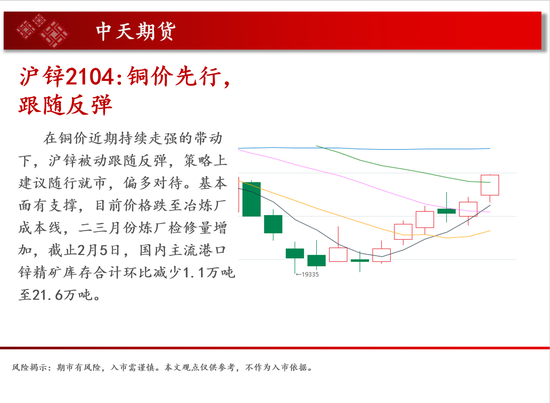 中天期货

沪锌2104:铜价先行,跟随反弹

在铜价近期持续走强的带动下,沪锌被动跟随反弹,策略上建议随行就市,偏多对待。基本面有支撑,目前价格跌至冶炼厂成本线,二三月份炼厂检修量增加,截止2月5日,国内主流港口锌精矿库存合计环比减少1.1万吨至21.6万吨。

←19335

风险揭示:期市有风险,入市需谨慎。本文观点仅供参考,不作为入市依据。